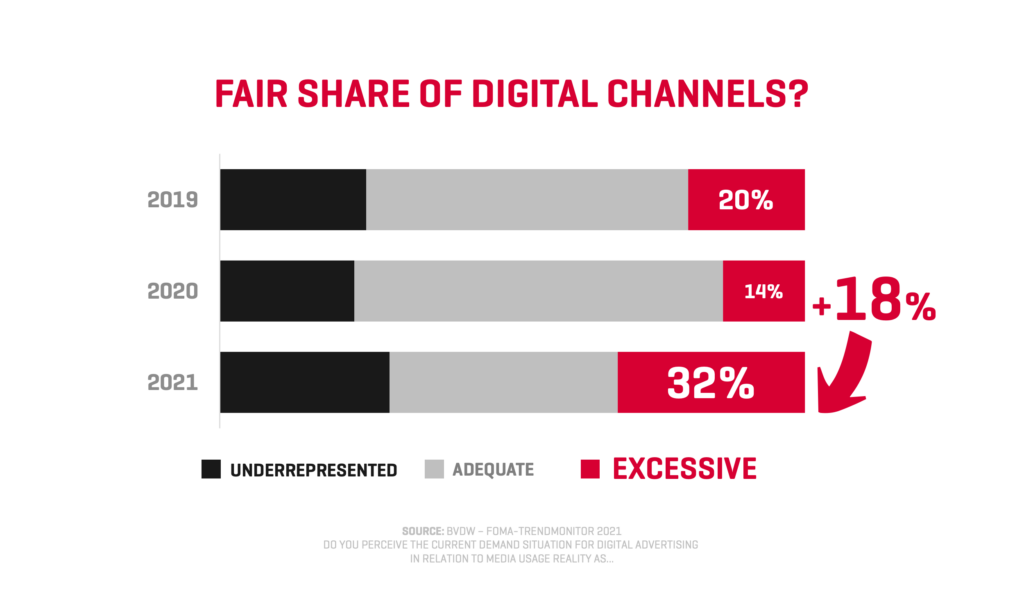 FAIR SHARE OF DIGITAL CHANNELS?

2019
20%

2020
14%
+18%

2021
32%

UNDERREPRESENTED ADEQUATE EXCESSIVE

SOURCE: BVDW – FOMA-TRENDMONITOR 2021
DO YOU PERCEIVE THE CURRENT DEMAND SITUATION FOR DIGITAL ADVERTISING IN RELATION TO MEDIA USAGE REALITY AS...